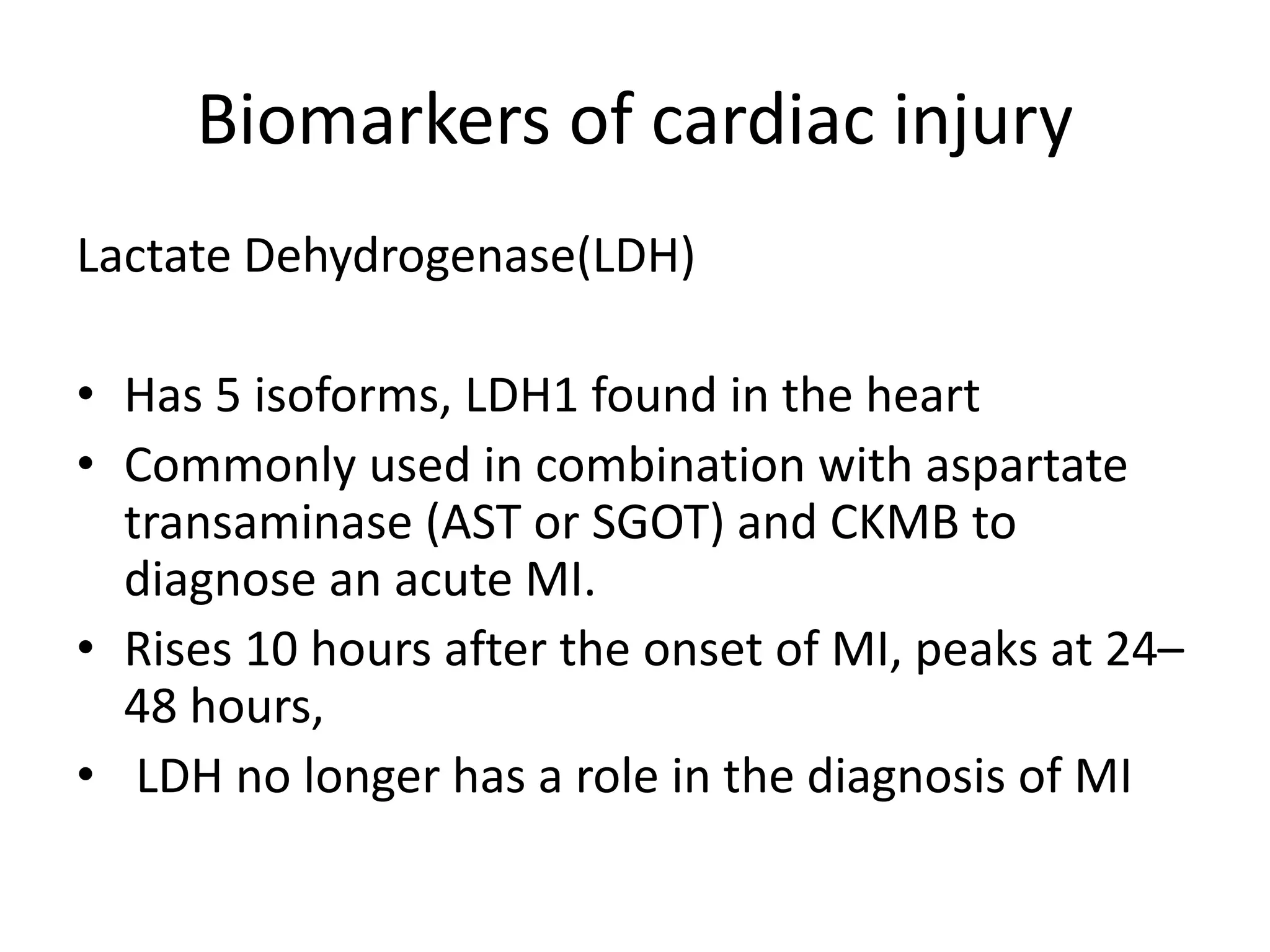 Biomarkers of cardiac injury

Lactate Dehydrogenase(LDH)

• Has 5 isoforms, LDH1 found in the heart
• Commonly used in combination with aspartate transaminase (AST or SGOT) and CKMB to diagnose an acute MI.
• Rises 10 hours after the onset of MI, peaks at 24–48 hours,
• LDH no longer has a role in the diagnosis of MI